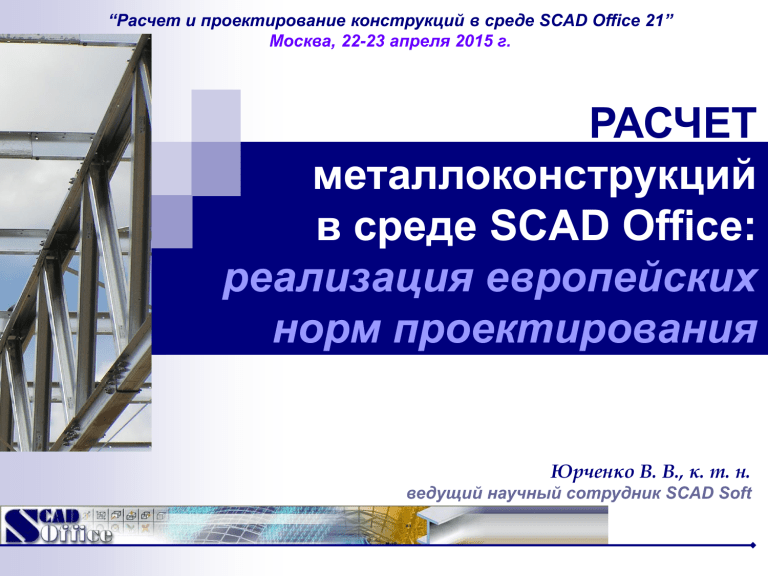 “Расчет и проектирование конструкций в среде SCAD Office 21”
Москва, 22-23 апреля 2015 г.

РАСЧЕТ
металлоконструкций
в среде SCAD Office:
реализация европейских
норм проектирования

Юрченко В. В., к. т. н.
ведущий научный сотрудник SCAD Soft

SCAD Office